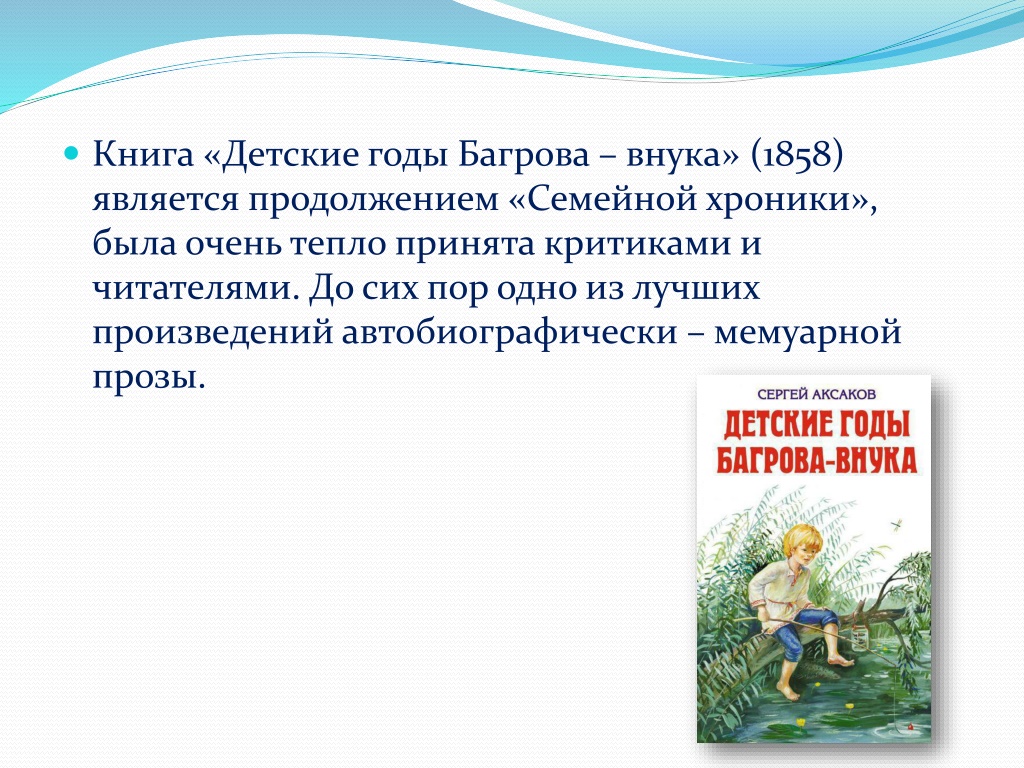 Книга «Детские годы Багрова – внука» (1858) является продолжением «Семейной хроники», была очень тепло принята критиками и читателями. До сих пор одно из лучших произведений автобиографически – мемуарной прозы.

СЕРГЕЙ АКСАКОВ
ДЕТСКИЕ ГОДЫ БАГРОВА-ВНУКА